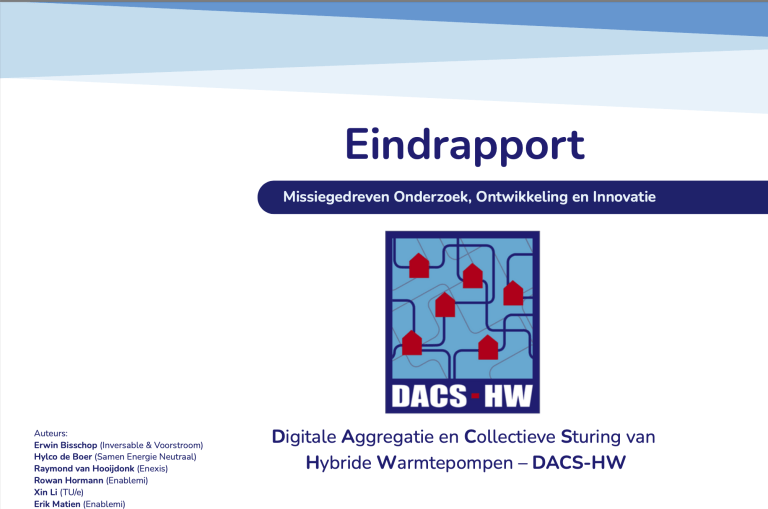 Eindrapport

Missiegedreven Onderzoek, Ontwikkeling en Innovatie

DACS-HW

Digitale Aggregatie en Collectieve Sturing van Hybride Warmtepompen – DACS-HW

Auteurs:
Erwin Bisschop (Inversable & Voorstroom)
Hylco de Boer (Samen Energie Neutraal)
Raymond van Hooijdonk (Enexis)
Rowan Hormann (Enablemi)
Xin Li (TU/e)
Erik Matien (Enablemi)